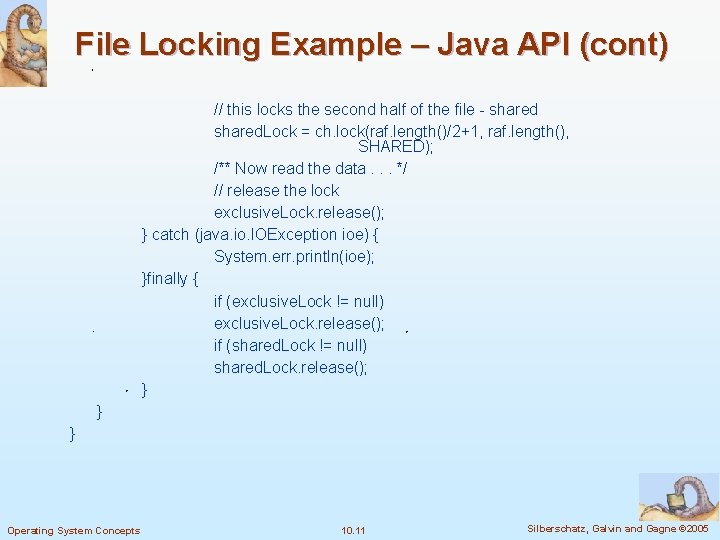 File Locking Example – Java API (cont)

// this locks the second half of the file - shared
sharedLock = ch.lock(raf.length()/2+1, raf.length(), SHARED);
/** Now read the data . . . */
// release the lock
exclusiveLock.release();
} catch (java.io.IOException ioe) {
System.err.println(ioe);
}finally {
if (exclusiveLock != null)
exclusiveLock.release();
if (sharedLock != null)
sharedLock.release();
}
}
}

Operating System Concepts
10.11
Silberschatz, Galvin and Gagne ©2005